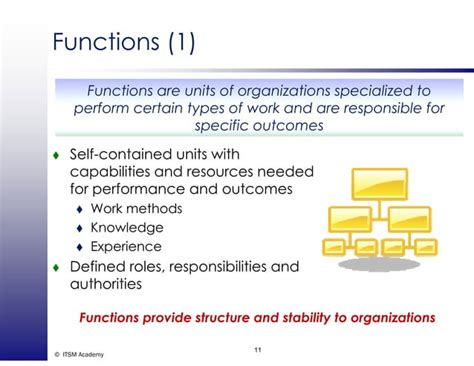 Functions (1)

Functions are units of organizations specialized to perform certain types of work and are responsible for specific outcomes

♦ Self-contained units with capabilities and resources needed for performance and outcomes
♦ Work methods
♦ Knowledge
♦ Experience
♦ Defined roles, responsibilities and authorities

Functions provide structure and stability to organizations

© ITSM Academy

11